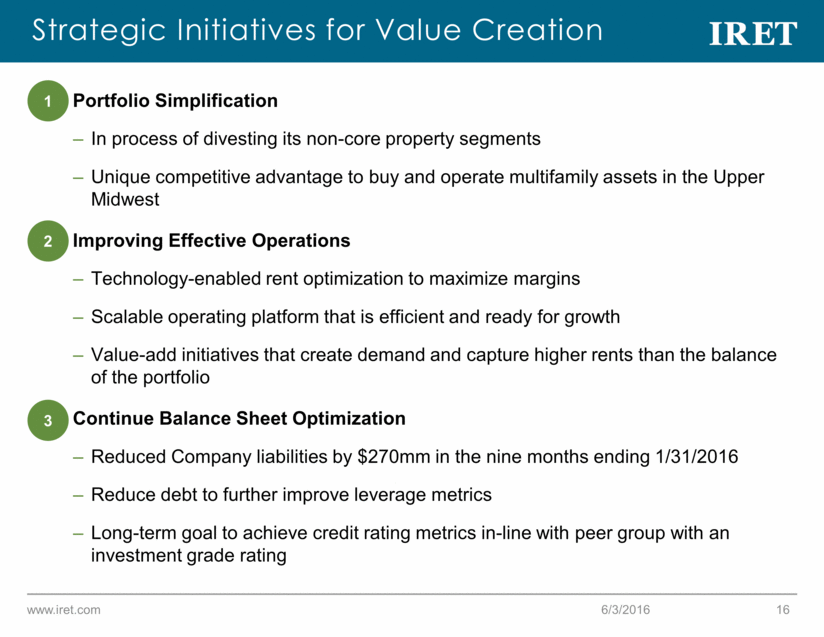 Strategic Initiatives for Value Creation

IRET

1 Portfolio Simplification

– In process of divesting its non-core property segments

– Unique competitive advantage to buy and operate multifamily assets in the Upper Midwest

2 Improving Effective Operations

– Technology-enabled rent optimization to maximize margins

– Scalable operating platform that is efficient and ready for growth

– Value-add initiatives that create demand and capture higher rents than the balance of the portfolio

3 Continue Balance Sheet Optimization

– Reduced Company liabilities by \$270mm in the nine months ending 1/31/2016

– Reduce debt to further improve leverage metrics

– Long-term goal to achieve credit rating metrics in-line with peer group with an investment grade rating

www.iret.com 6/3/2016 16